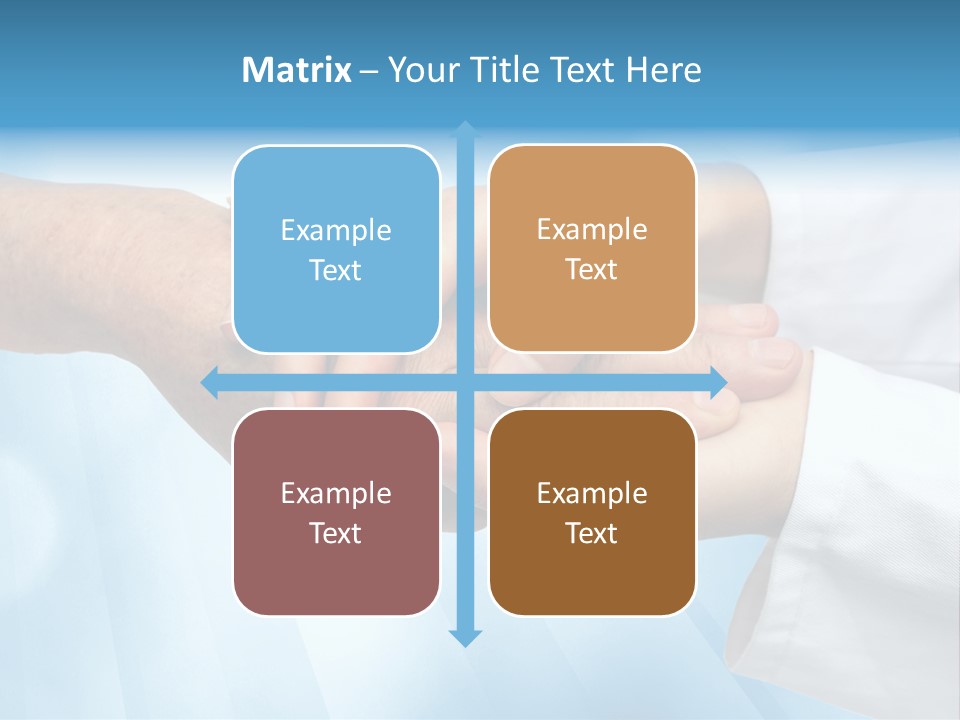 Matrix – Your Title Text Here

Example Text

Example Text

Example Text

Example Text